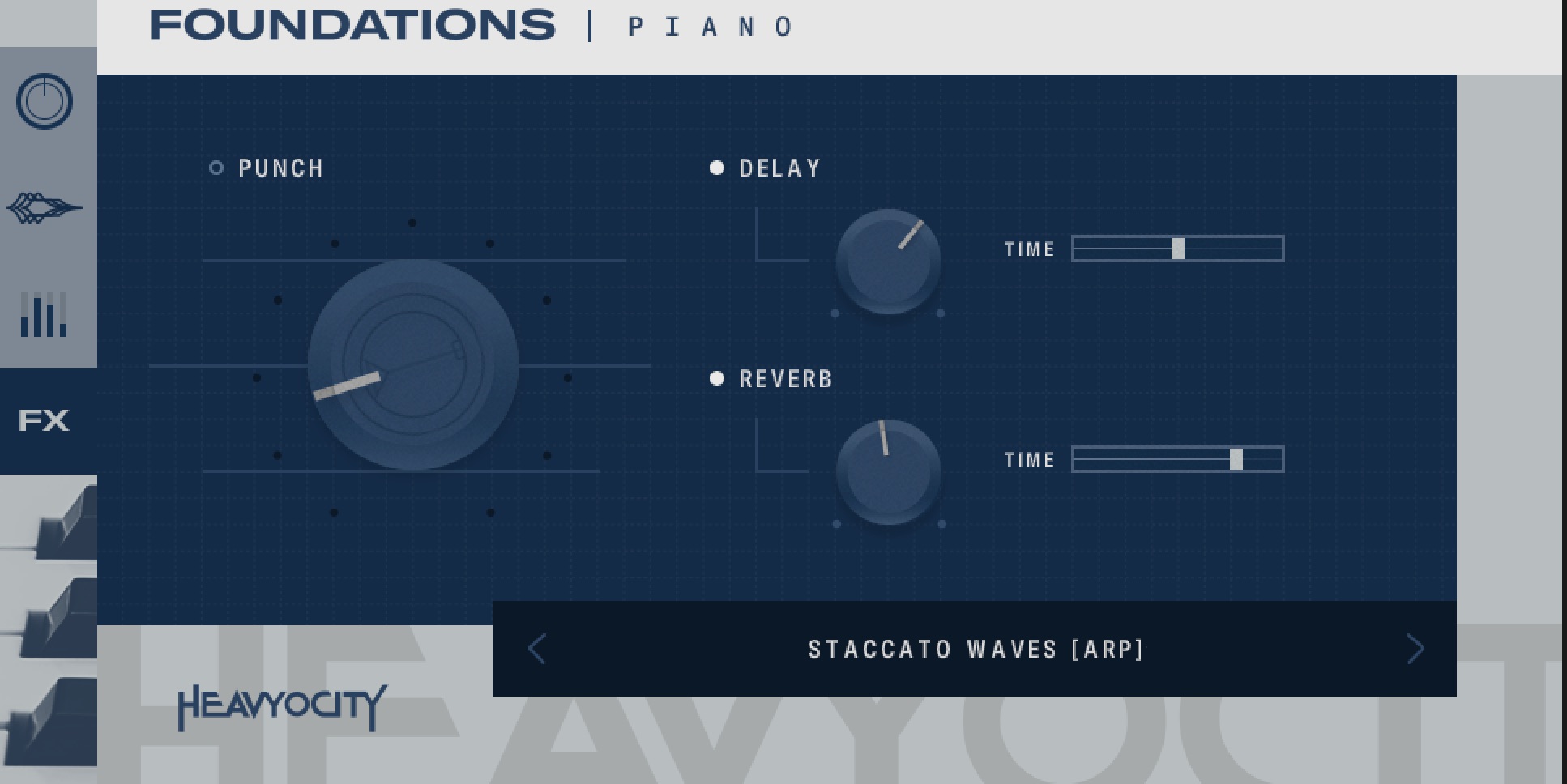 FOUNDATIONS | PIANO

FX

PUNCH

DELAY

TIME

REVERB

TIME

STACCATO WAVES [ARP]

HEAVYOCITY

HEAVYOCIT